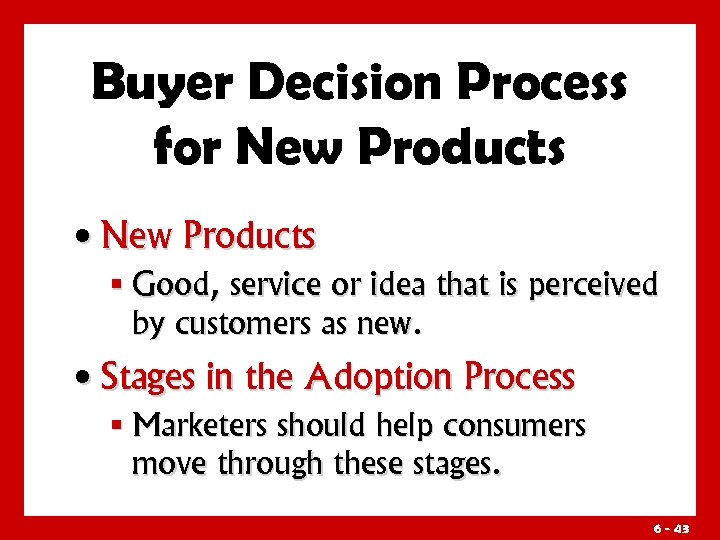 Buyer Decision Process for New Products

• New Products
  ▪ Good, service or idea that is perceived by customers as new.

• Stages in the Adoption Process
  ▪ Marketers should help consumers move through these stages.

6 - 43